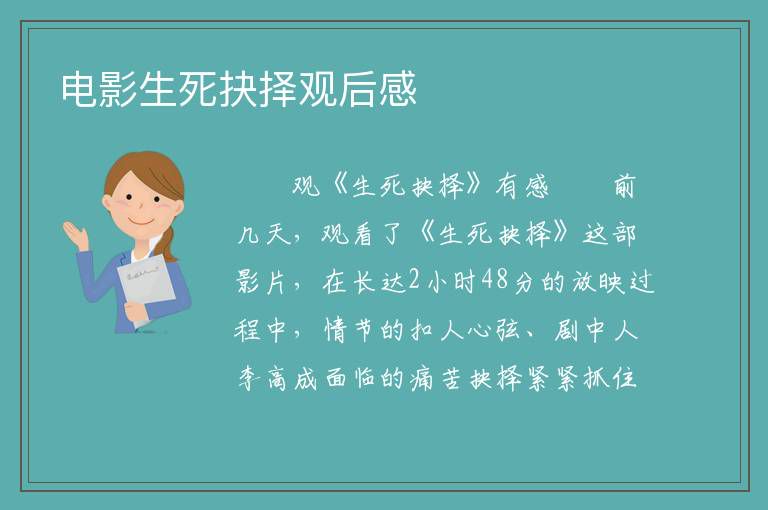 电影生死抉择观后感

观《生死抉择》有感　　前几天，观看了《生死抉择》这部影片，在长达2小时48分的放映过程中，情节的扣人心弦、剧中人李高成面临的痛苦抉择紧紧抓住